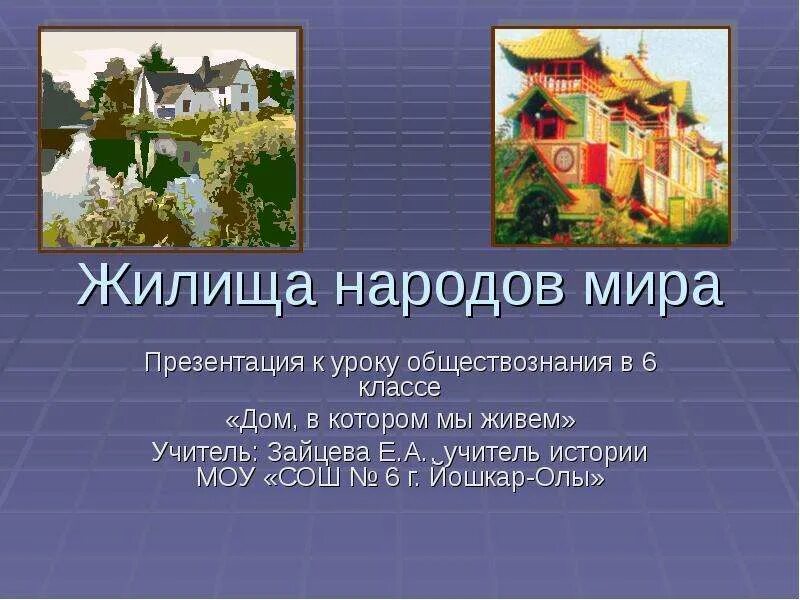 Жилища народов мира

Презентация к уроку обществознания в 6 классе

«Дом, в котором мы живем»

Учитель: Зайцева Е.А., учитель истории МОУ «СОШ № 6 г. Йошкар-Олы»